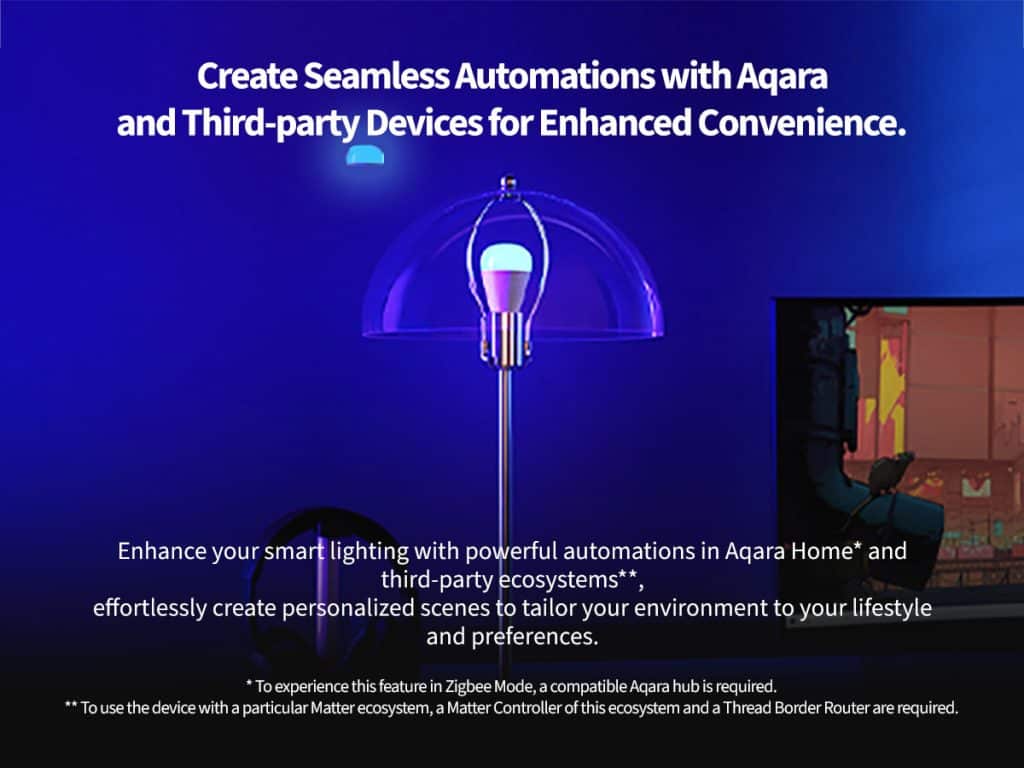 Create Seamless Automations with Aqara and Third-party Devices for Enhanced Convenience.

Enhance your smart lighting with powerful automations in Aqara Home* and third-party ecosystems**, effortlessly create personalized scenes to tailor your environment to your lifestyle and preferences.

* To experience this feature in Zigbee Mode, a compatible Aqara hub is required.
** To use the device with a particular Matter ecosystem, a Matter Controller of this ecosystem and a Thread Border Router are required.